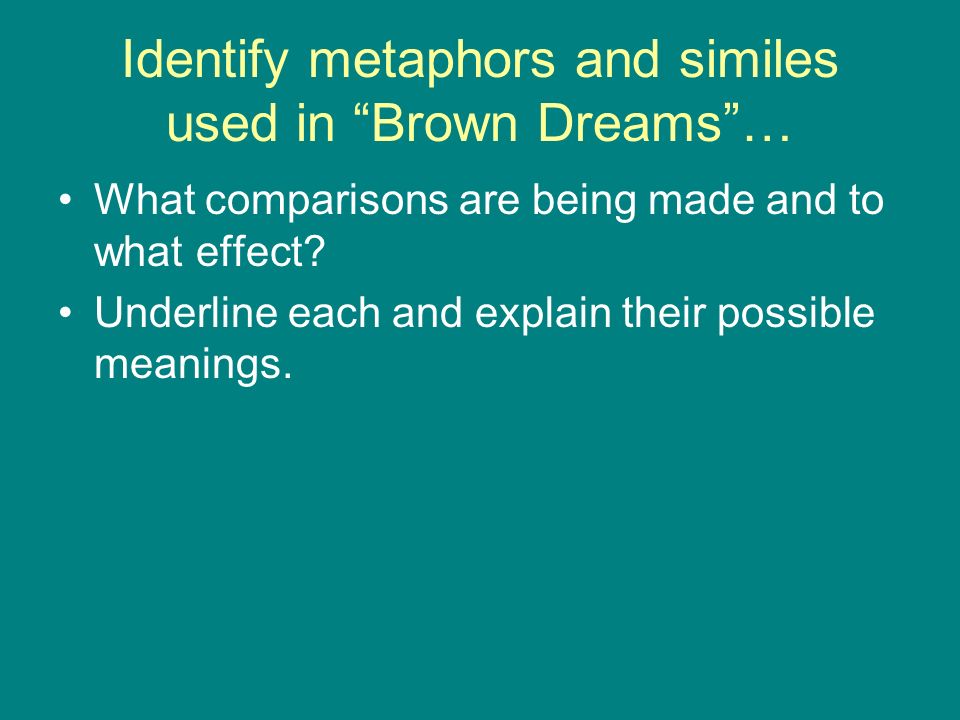 Identify metaphors and similes used in “Brown Dreams”…

• What comparisons are being made and to what effect?
• Underline each and explain their possible meanings.